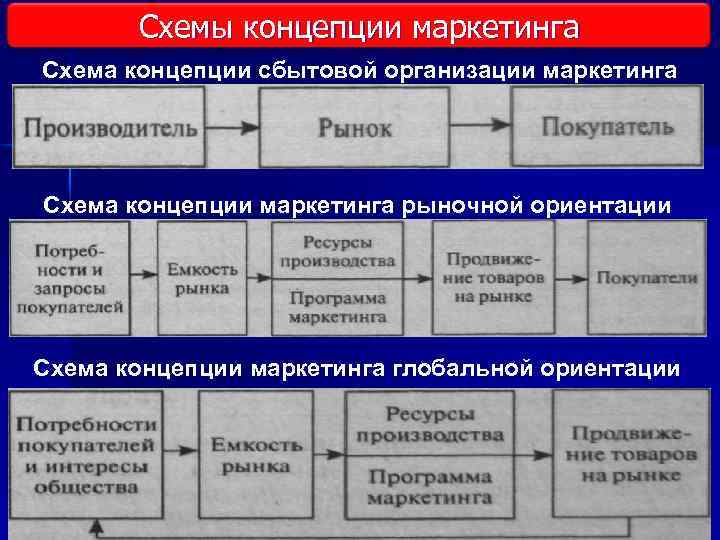 Схемы концепции маркетинга

Схема концепции сбытовой организации маркетинга

Производитель

Рынок

Покупатель

Схема концепции маркетинга рыночной ориентации

Потребности и запросы покупателей

Емкость рынка

Ресурсы производства

Программа маркетинга

Продвижение товаров на рынке

Покупатели

Схема концепции маркетинга глобальной ориентации

Потребности покупателей и интересы общества

Емкость рынка

Ресурсы производства

Программа маркетинга

Продвижение товаров на рынке